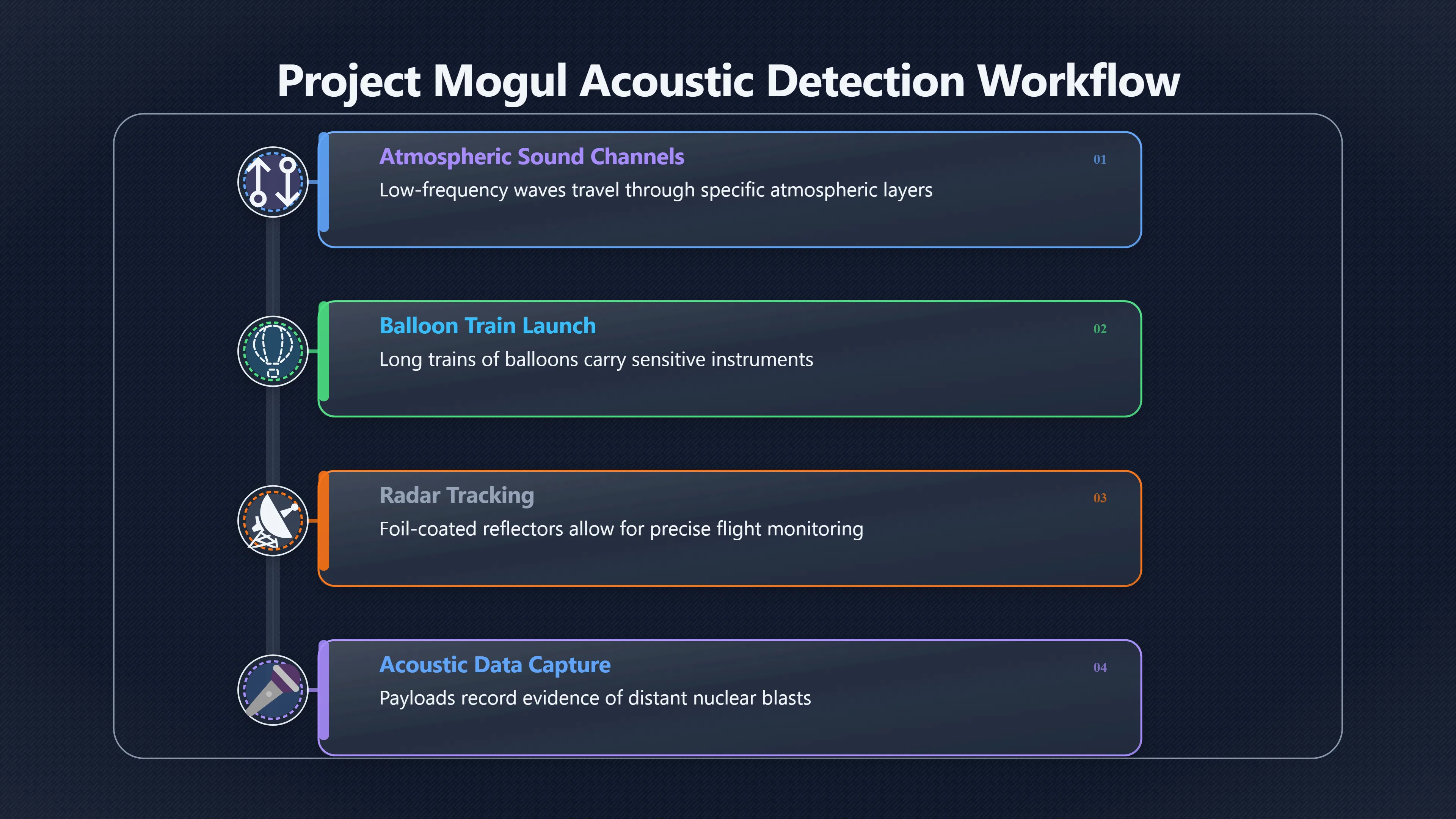 Project Mogul Acoustic Detection Workflow

Atmospheric Sound Channels
01
Low-frequency waves travel through specific atmospheric layers

Balloon Train Launch
02
Long trains of balloons carry sensitive instruments

Radar Tracking
03
Foil-coated reflectors allow for precise flight monitoring

Acoustic Data Capture
04
Payloads record evidence of distant nuclear blasts